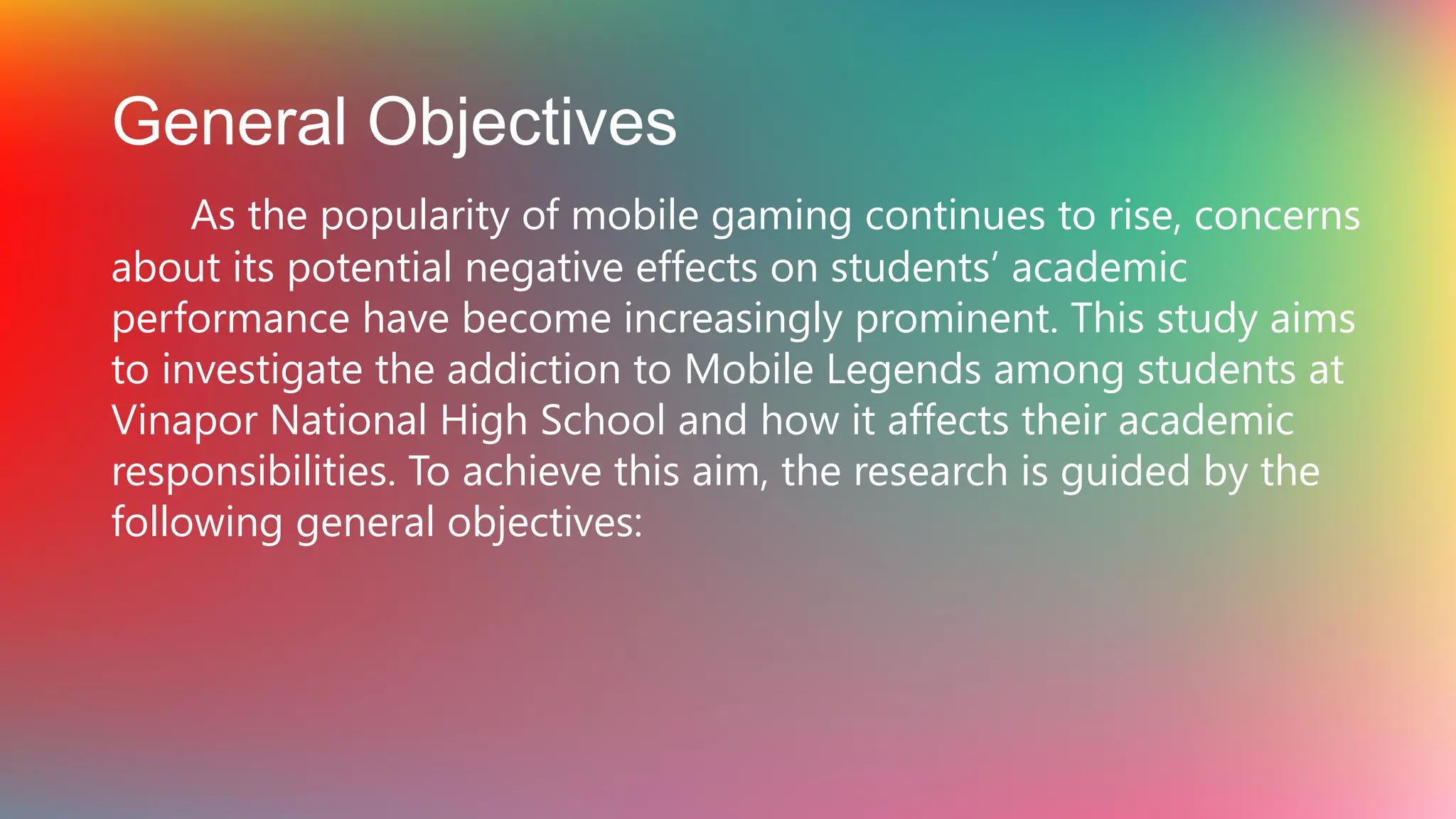 General Objectives

As the popularity of mobile gaming continues to rise, concerns about its potential negative effects on students’ academic performance have become increasingly prominent. This study aims to investigate the addiction to Mobile Legends among students at Vinapor National High School and how it affects their academic responsibilities. To achieve this aim, the research is guided by the following general objectives: